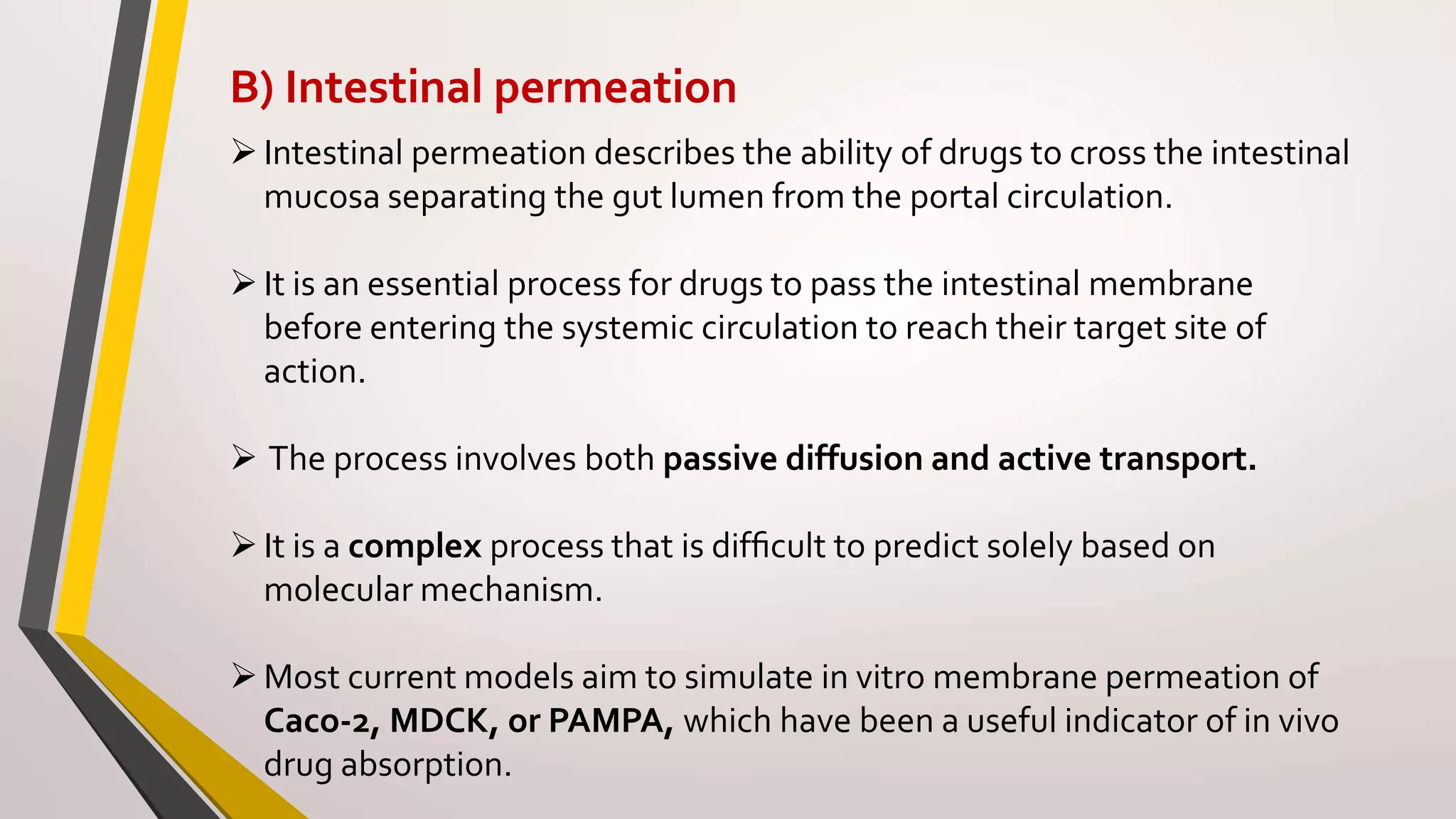 B) Intestinal permeation

➢ Intestinal permeation describes the ability of drugs to cross the intestinal mucosa separating the gut lumen from the portal circulation.

➢ It is an essential process for drugs to pass the intestinal membrane before entering the systemic circulation to reach their target site of action.

➢ The process involves both passive diffusion and active transport.

➢ It is a complex process that is difficult to predict solely based on molecular mechanism.

➢ Most current models aim to simulate in vitro membrane permeation of Caco-2, MDCK, or PAMPA, which have been a useful indicator of in vivo drug absorption.